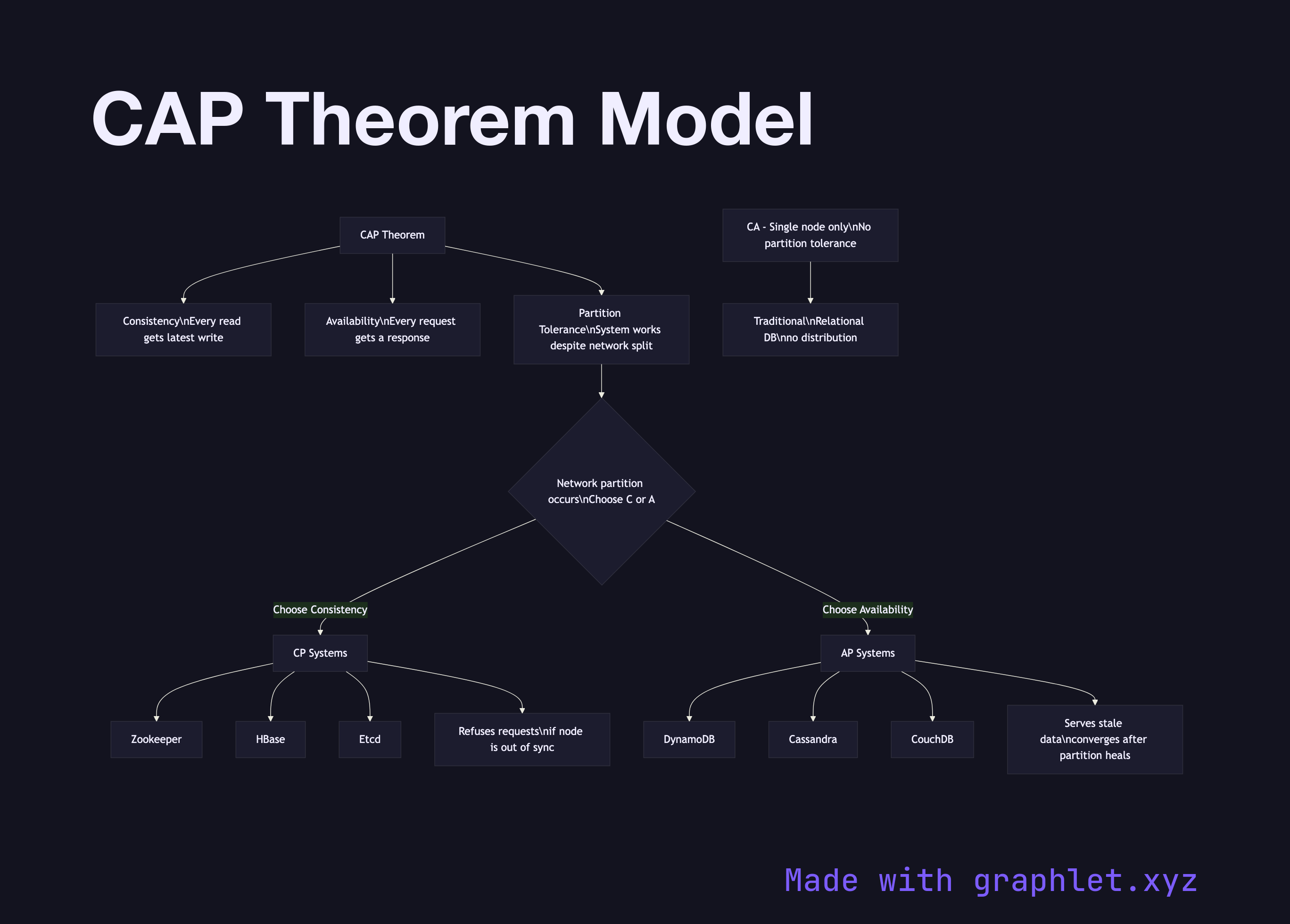 CAP Theorem Model

CAP Theorem

CA - Single node only\nNo partition tolerance

Consistency\nEvery read gets latest write

Availability\nEvery request gets a response

Partition Tolerance\nSystem works despite network split

Traditional\nRelational DB\nno distribution

Network partition occurs\nChoose C or A

Choose Consistency

Choose Availability

CP Systems

AP Systems

Zookeeper

HBase

Etcd

Refuses requests\nif node is out of sync

DynamoDB

Cassandra

CouchDB

Serves stale data\nconverges after partition heals

Made with graphlet.xyz